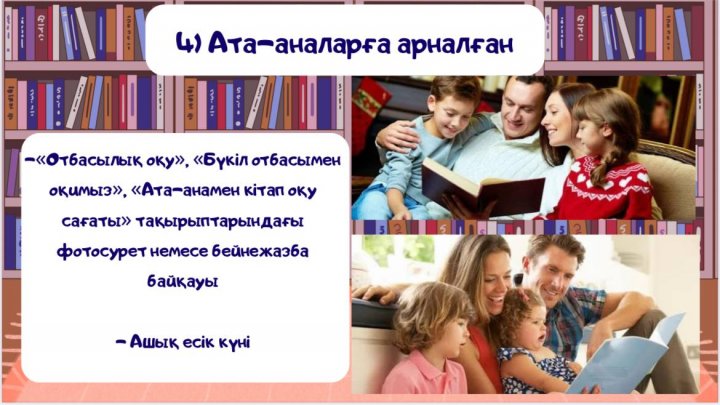 4) Ата-аналарға арналған

-«Отбасылық оқу», «Бүкіл отбасымен оқимыз», «Ата-анамен кітап оқу сағаты» тақырыптарындағы фотосурет немесе бейнежазба байқауы

- Ашық есік күні